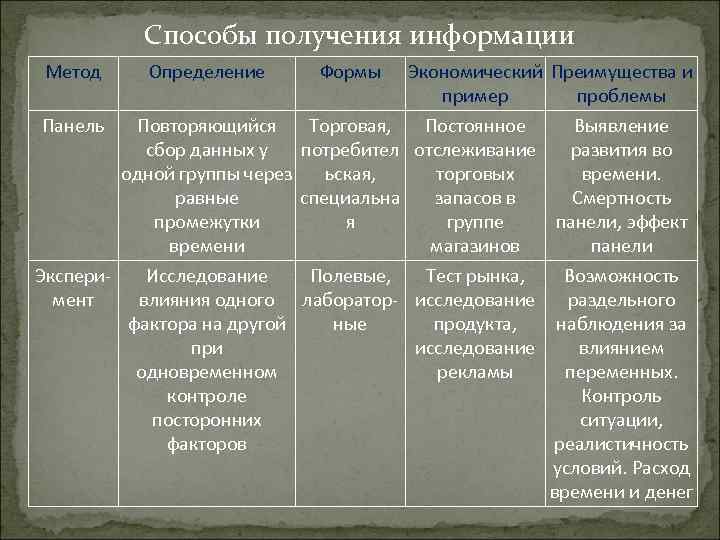 Способы получения информации

| Метод | Определение | Формы | Экономический пример | Преимущества и проблемы |
|---|---|---|---|---|
| Панель | Повторяющийся сбор данных у одной группы через равные промежутки времени | Торговая, потребительская, специальная | Постоянное отслеживание торговых запасов в группе магазинов | Выявление развития во времени. Смертность панели, эффект панели |
| Эксперимент | Исследование влияния одного фактора на другой при одновременном контроле посторонних факторов | Полевые, лабораторные | Тест рынка, исследование продукта, исследование рекламы | Возможность раздельного наблюдения за влиянием переменных. Контроль ситуации, реалистичность условий. Расход времени и денег |